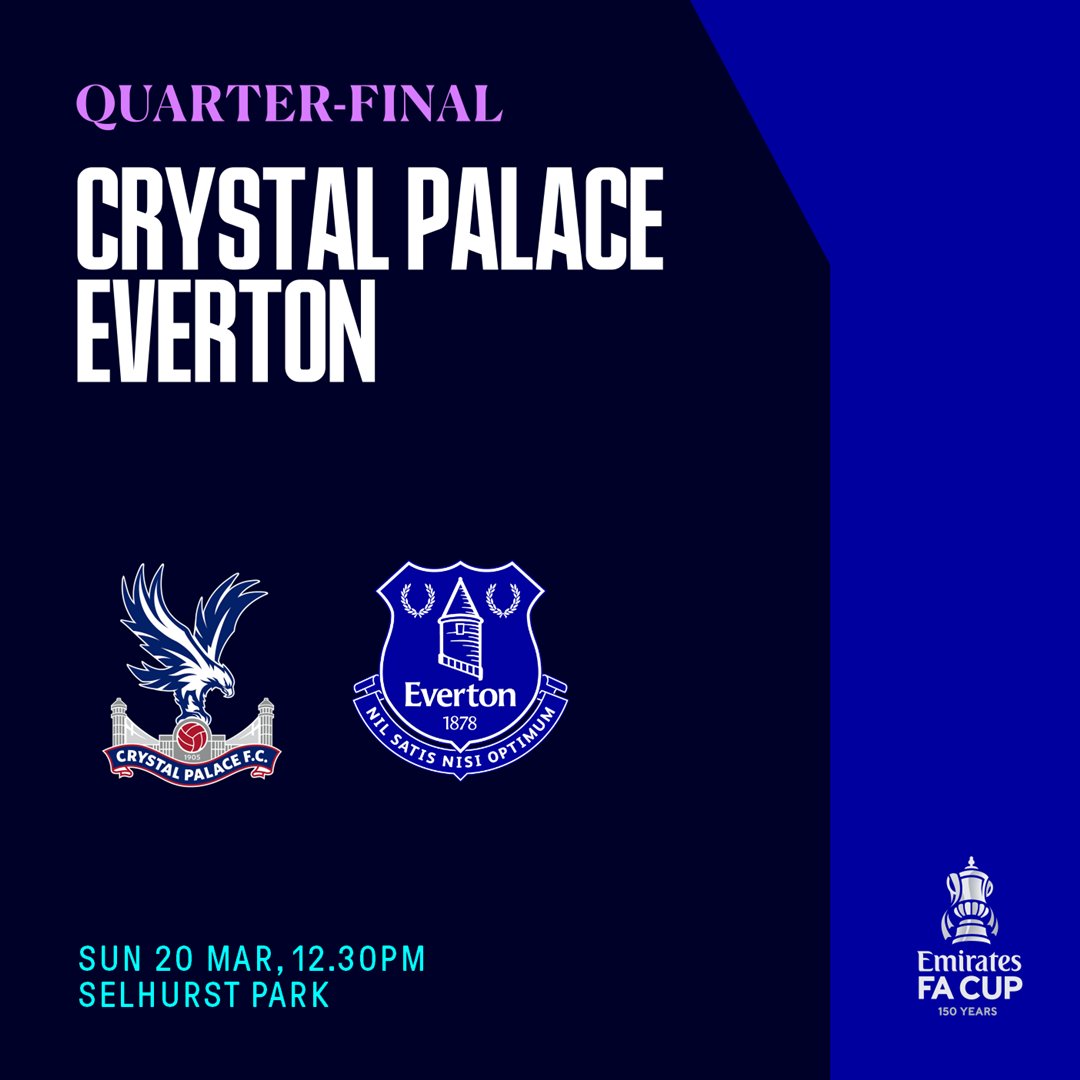 QUARTER-FINAL

CRYSTAL PALACE
EVERTON

1905
CRYSTAL PALACE F.C.

Everton
1878
NIL SATIS NISI OPTIMUM

SUN 20 MAR, 12.30PM
SELHURST PARK

Emirates
FA CUP
150 YEARS